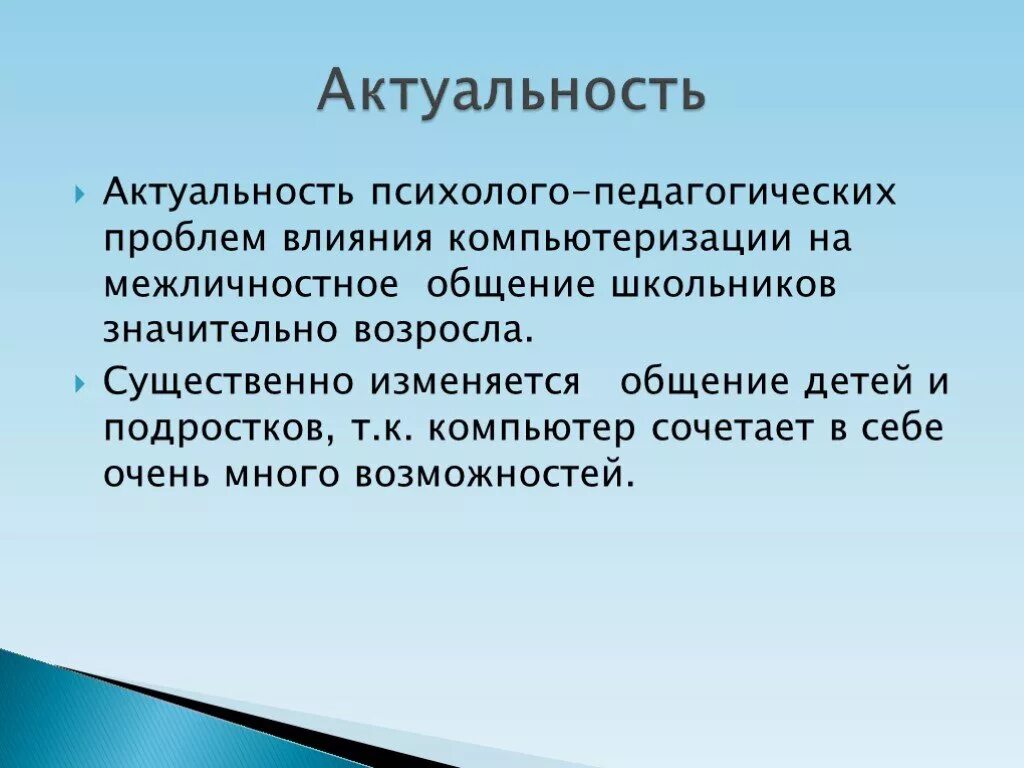 Актуальность

Актуальность психолого-педагогических проблем влияния компьютеризации на межличностное общение школьников значительно возросла.

Существенно изменяется общение детей и подростков, т.к. компьютер сочетает в себе очень много возможностей.